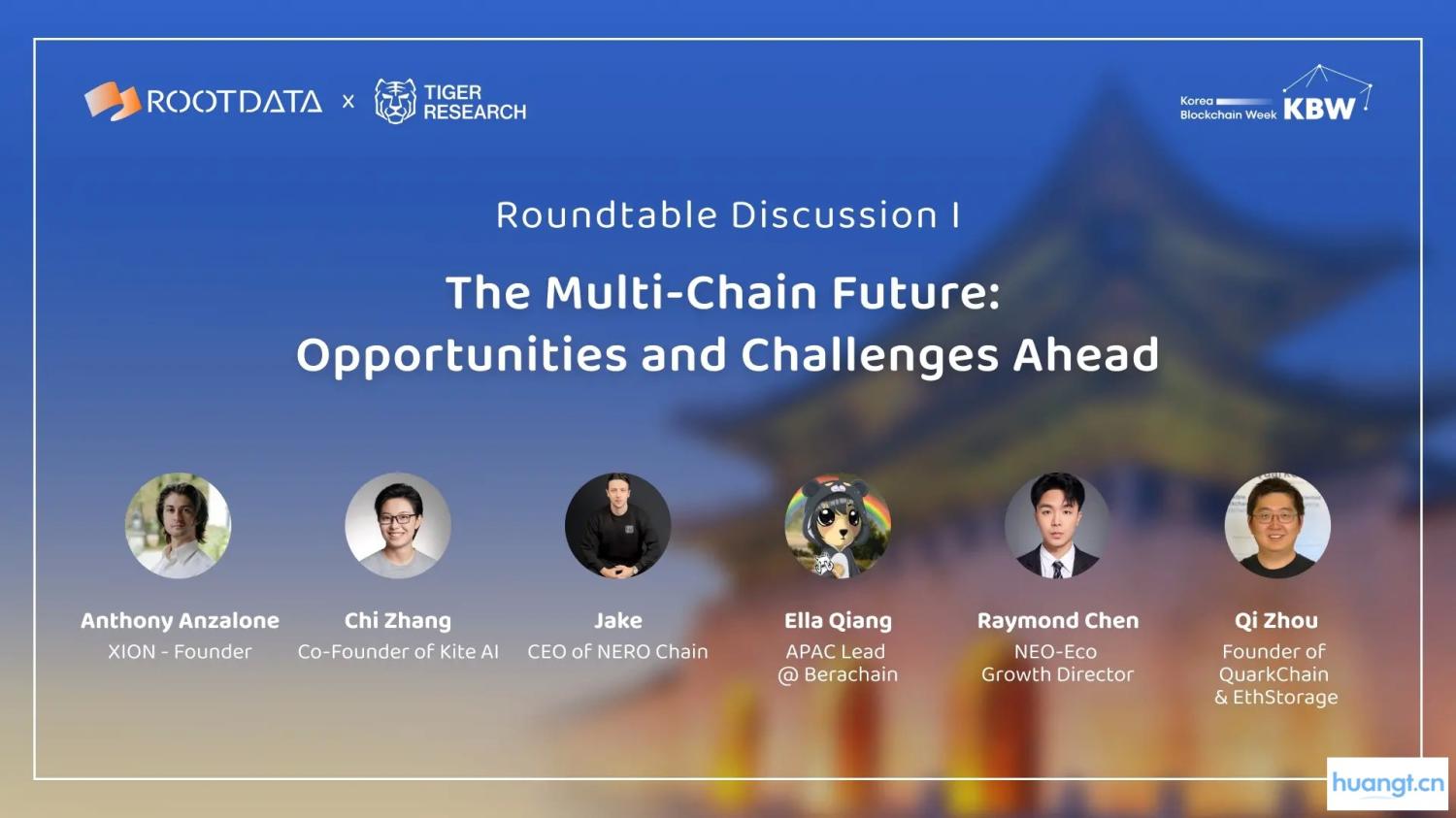 ROOTDATA × TIGER RESEARCH

Korea Blockchain Week KBW

Roundtable Discussion I

The Multi-Chain Future: Opportunities and Challenges Ahead

Anthony Anzalone
XION - Founder

Chi Zhang
Co-Founder of Kite AI

Jake
CEO of NERO Chain

Ella Qiang
APAC Lead @ Berachain

Raymond Chen
NEO-Eco Growth Director

Qi Zhou
Founder of QuarkChain & EthStorage

huangt.cn